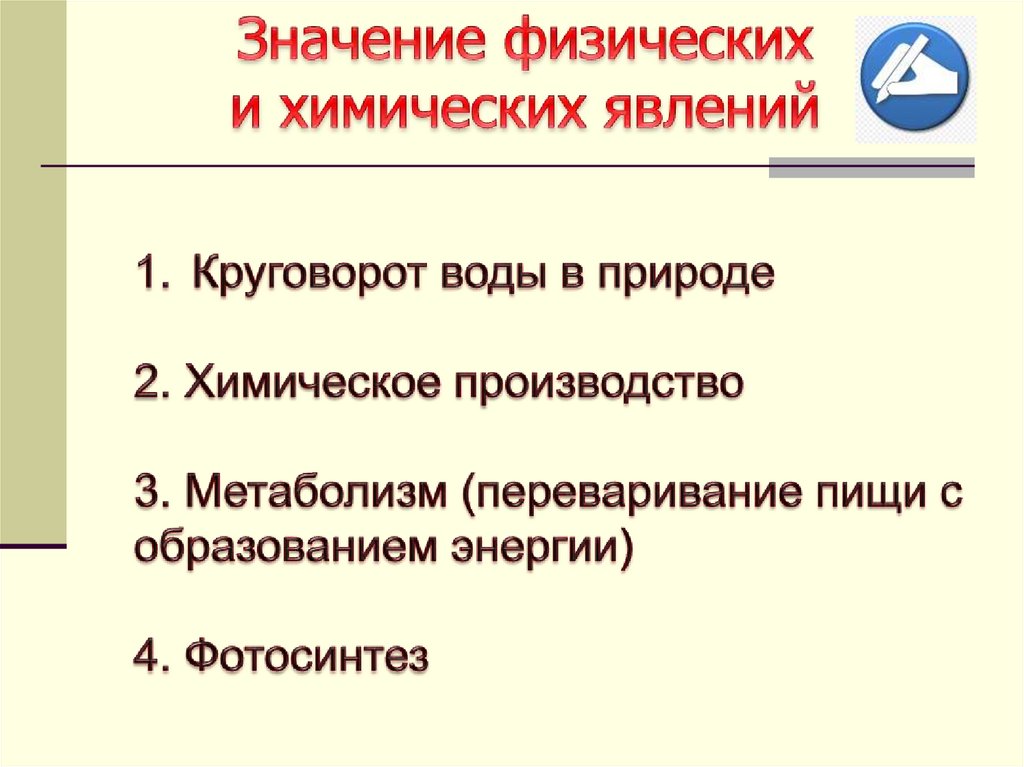 Значение физических и химических явлений

1. Круговорот воды в природе

2. Химическое производство

3. Метаболизм (переваривание пищи с образованием энергии)

4. Фотосинтез